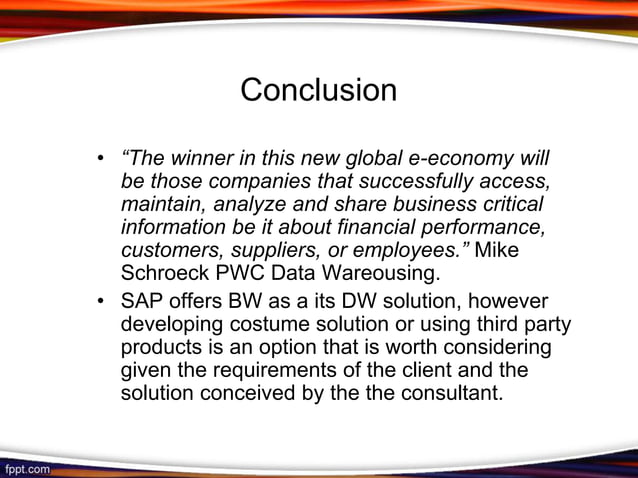 Conclusion

• “The winner in this new global e-economy will be those companies that successfully access, maintain, analyze and share business critical information be it about financial performance, customers, suppliers, or employees.” Mike Schroeck PWC Data Wareousing.
• SAP offers BW as a its DW solution, however developing costume solution or using third party products is an option that is worth considering given the requirements of the client and the solution conceived by the the consultant.

fppt.com